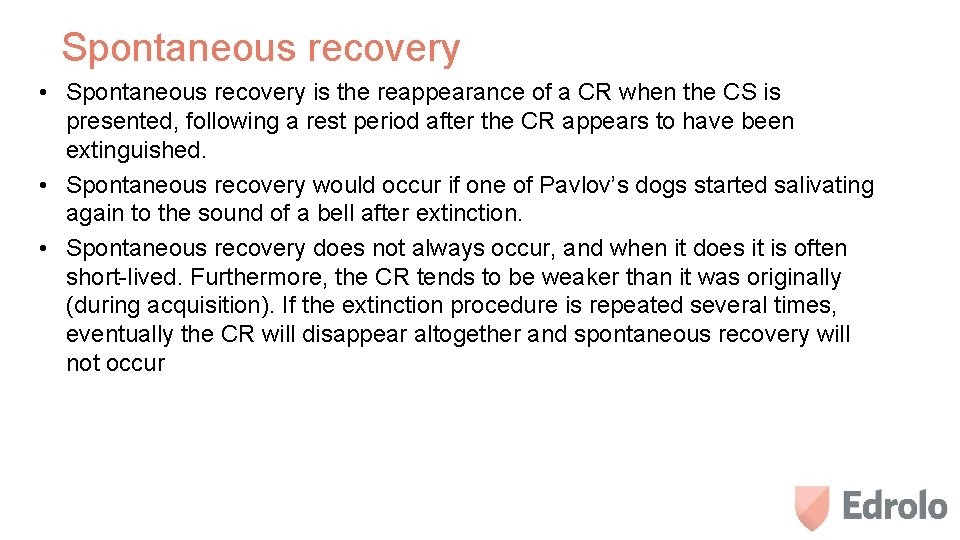 Spontaneous recovery

• Spontaneous recovery is the reappearance of a CR when the CS is presented, following a rest period after the CR appears to have been extinguished.
• Spontaneous recovery would occur if one of Pavlov's dogs started salivating again to the sound of a bell after extinction.
• Spontaneous recovery does not always occur, and when it does it is often short-lived. Furthermore, the CR tends to be weaker than it was originally (during acquisition). If the extinction procedure is repeated several times, eventually the CR will disappear altogether and spontaneous recovery will not occur

Edrolo